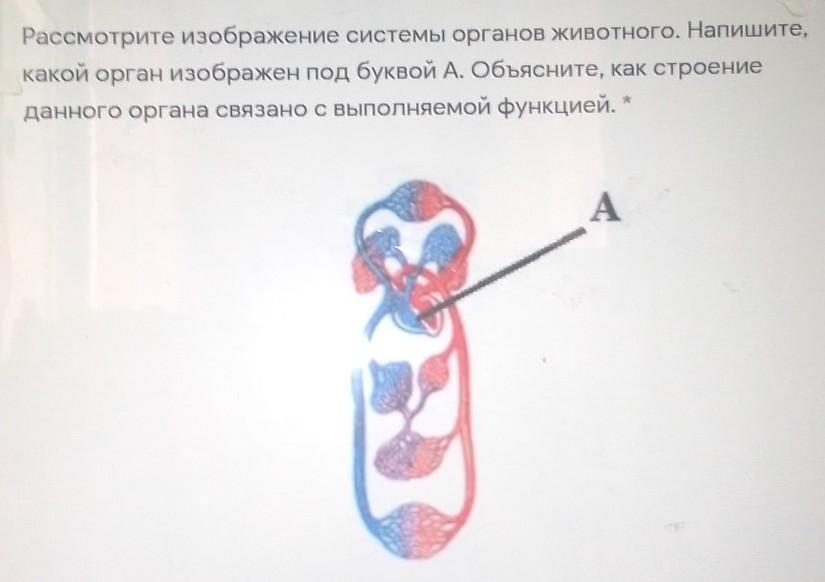 Рассмотрите изображение системы органов животного. Напишите, какой орган изображен под буквой А. Объясните, как строение данного органа связано с выполняемой функцией. *

A